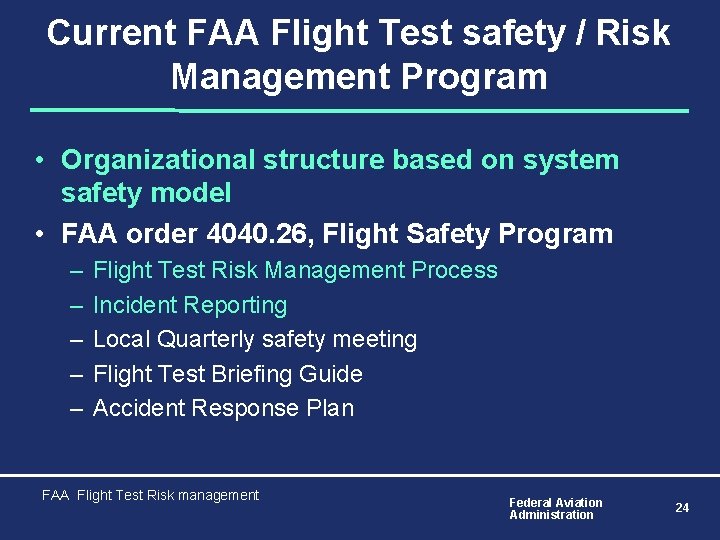 Current FAA Flight Test safety / Risk Management Program

• Organizational structure based on system safety model
• FAA order 4040.26, Flight Safety Program
– Flight Test Risk Management Process
– Incident Reporting
– Local Quarterly safety meeting
– Flight Test Briefing Guide
– Accident Response Plan

FAA Flight Test Risk management

Federal Aviation Administration

24